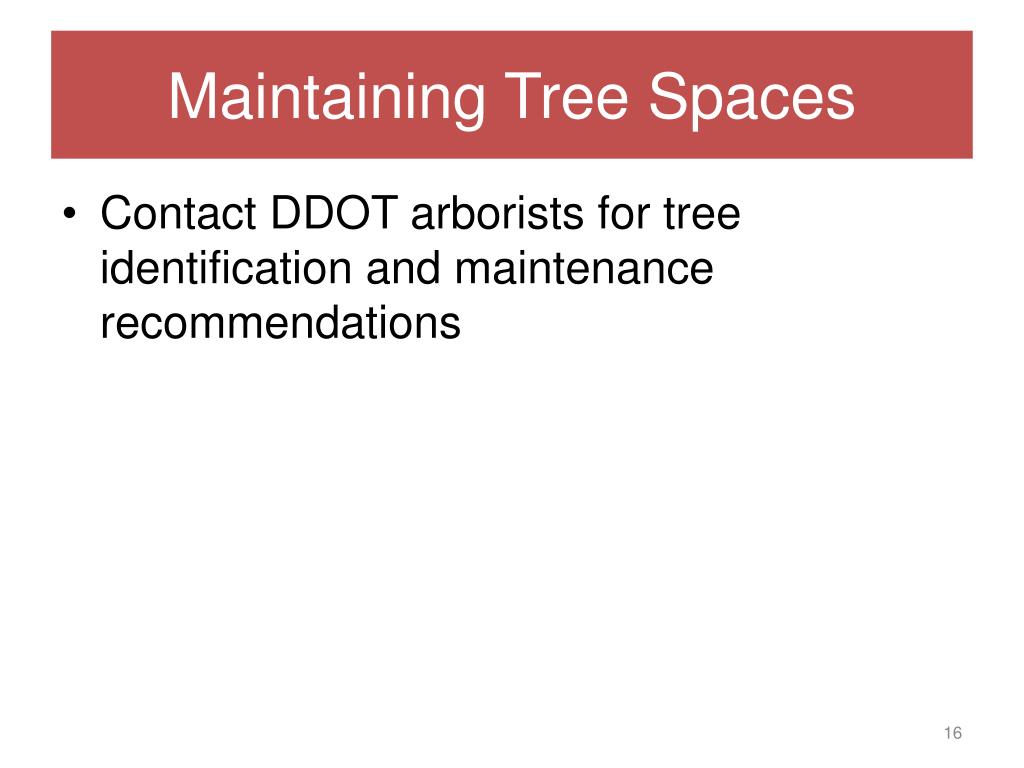 Maintaining Tree Spaces

• Contact DDOT arborists for tree identification and maintenance recommendations

16